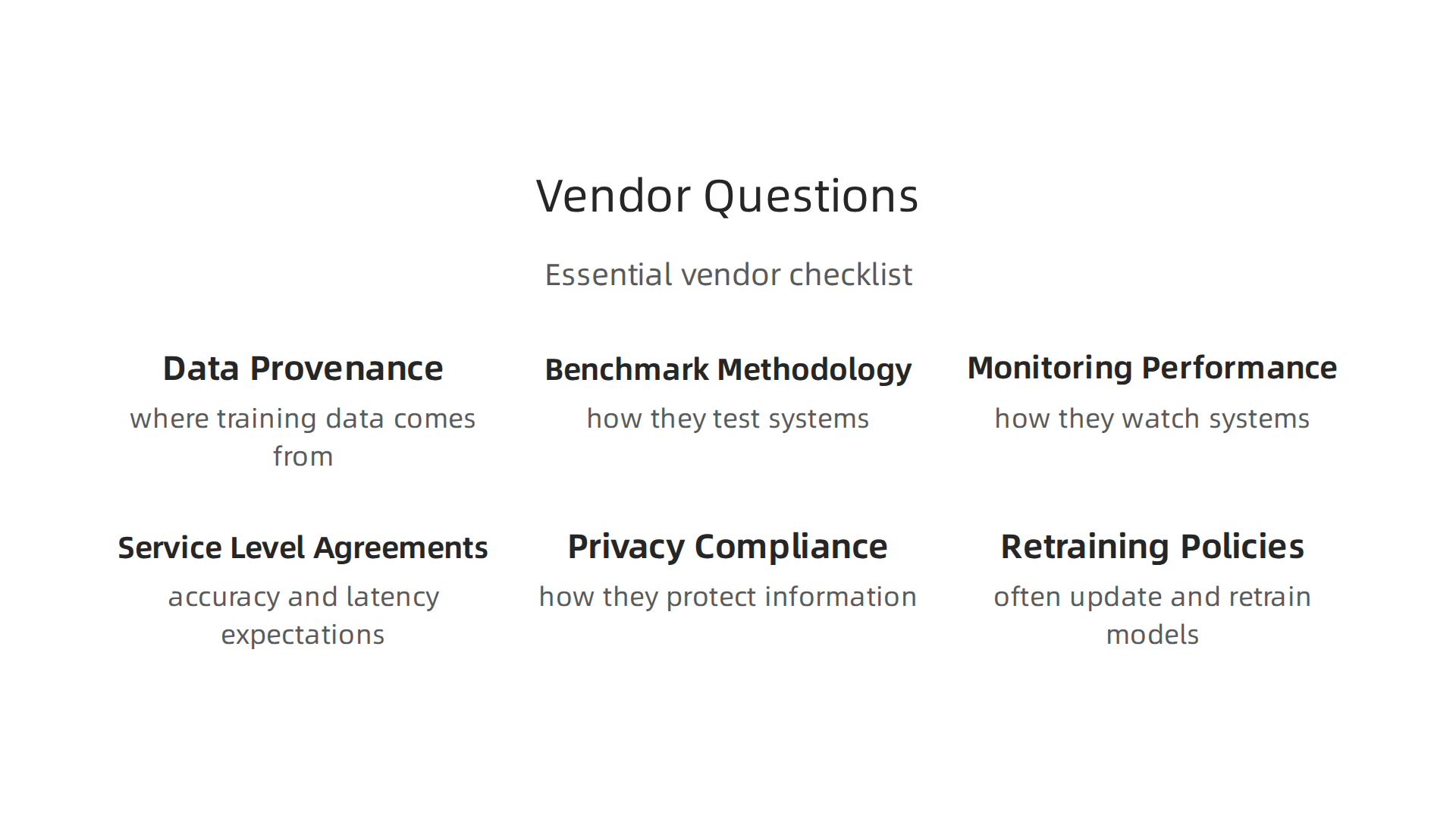 Vendor Questions

Essential vendor checklist

Data Provenance

where training data comes from

Benchmark Methodology

how they test systems

Monitoring Performance

how they watch systems

Service Level Agreements

accuracy and latency expectations

Privacy Compliance

how they protect information

Retraining Policies

often update and retrain models